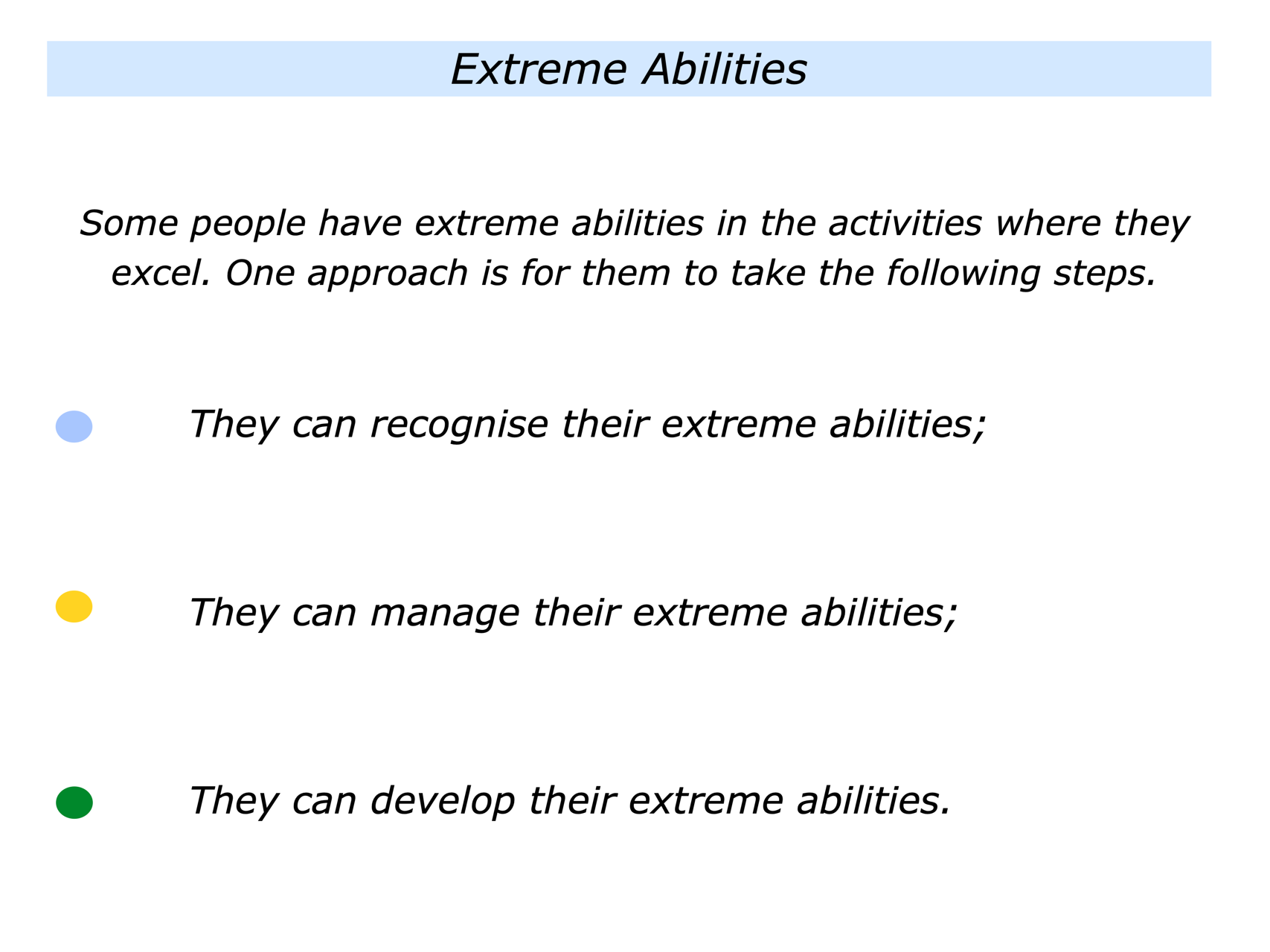 Extreme Abilities

Some people have extreme abilities in the activities where they excel. One approach is for them to take the following steps.

They can recognise their extreme abilities;

They can manage their extreme abilities;

They can develop their extreme abilities.